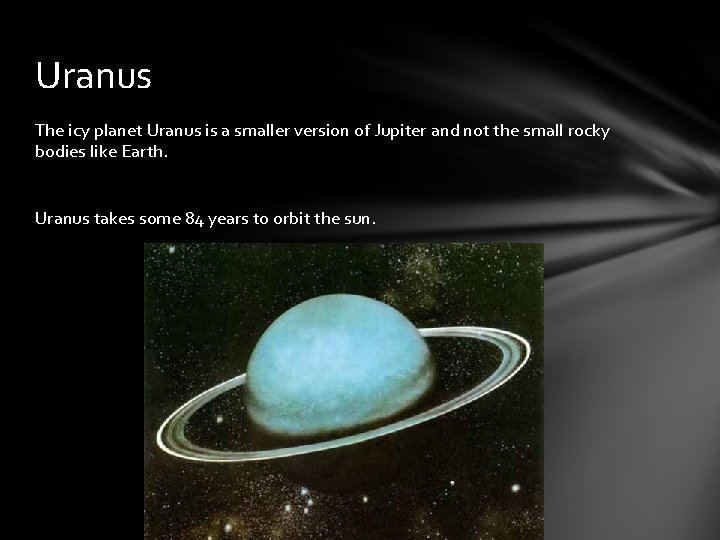 Uranus

The icy planet Uranus is a smaller version of Jupiter and not the small rocky bodies like Earth.

Uranus takes some 84 years to orbit the sun.